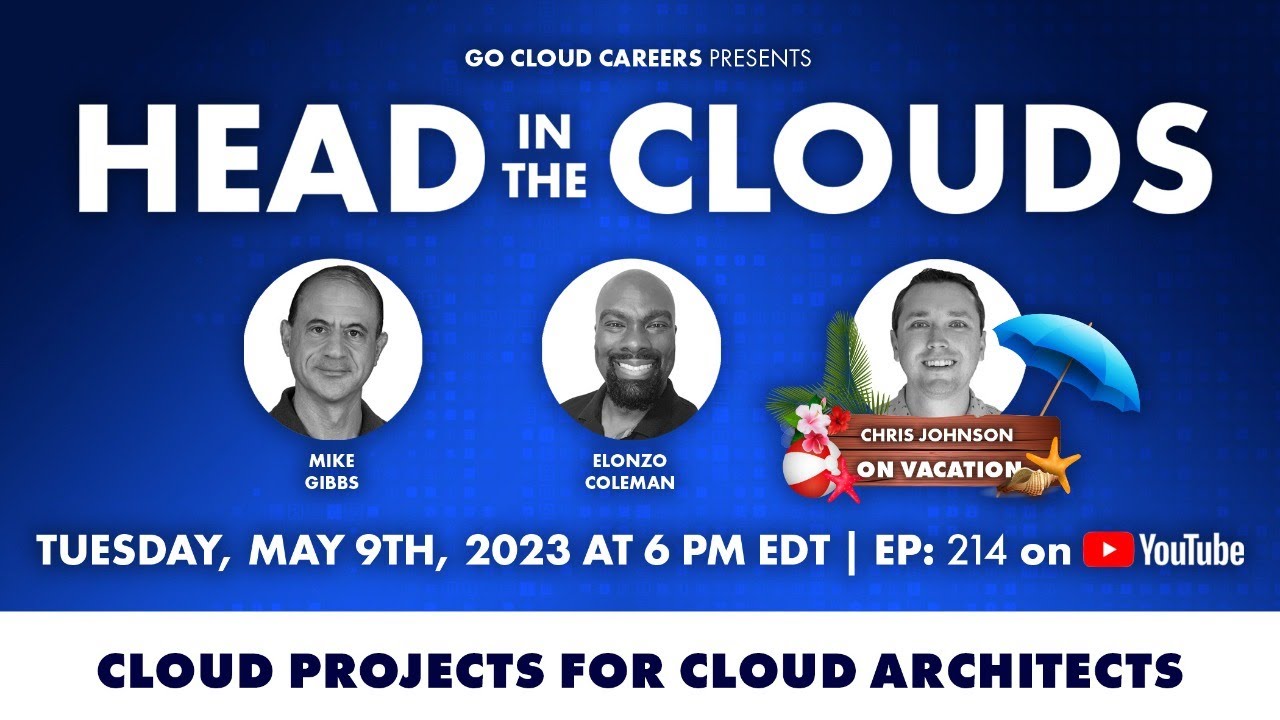 GO CLOUD CAREERS PRESENTS

HEAD IN THE CLOUDS

MIKE GIBBS

ELONZO COLEMAN

CHRIS JOHNSON ON VACATION

TUESDAY, MAY 9TH, 2023 AT 6 PM EDT | EP: 214 on YouTube

CLOUD PROJECTS FOR CLOUD ARCHITECTS